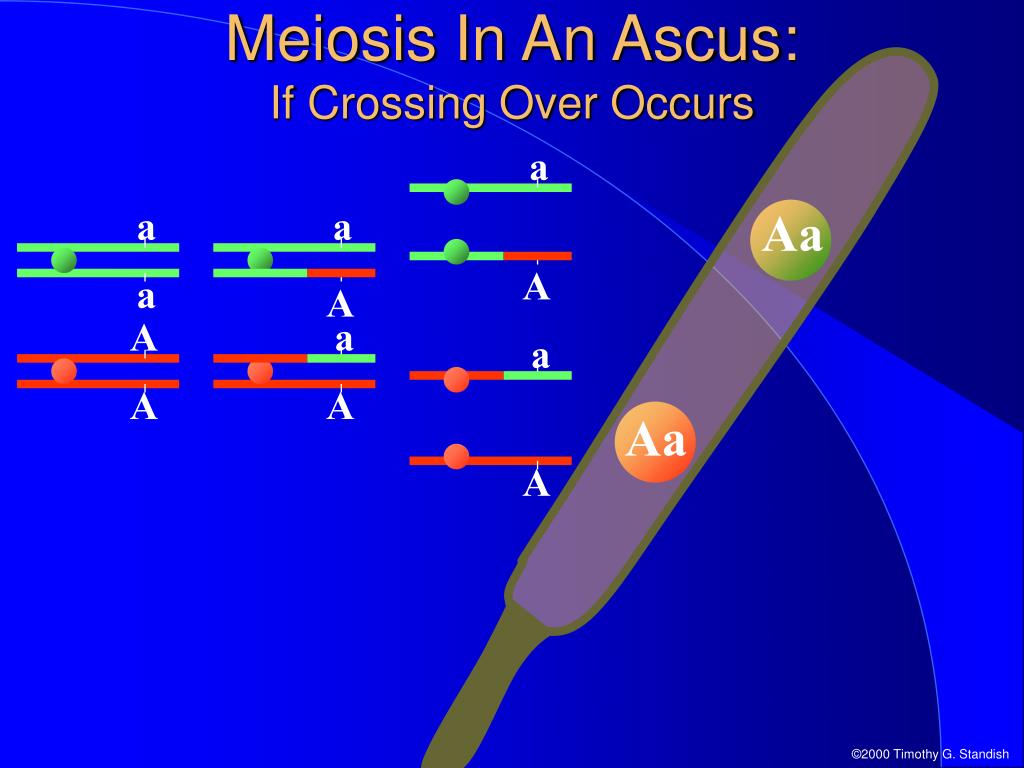 Meiosis In An Ascus:
If Crossing Over Occurs

a
a
A
A

a
A
a
A

a
A
a
A

Aa
Aa

©2000 Timothy G. Standish